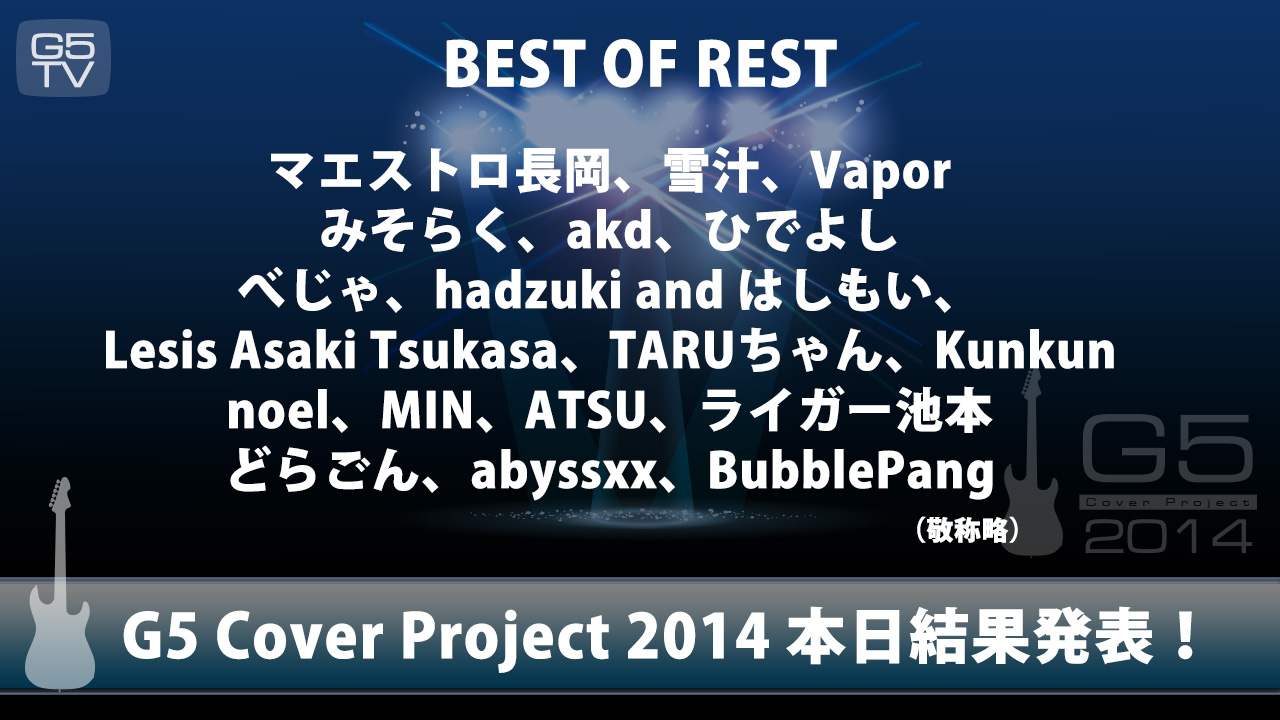 G5 TV

BEST OF REST

マエストロ長岡、雪汁、Vapor
みそらく、akd、ひでよし
べじゃ、hadzuki and はしもい、
Lesis Asaki Tsukasa、TARUちゃん、Kunkun
noel、MIN、ATSU、ライガー池本
どらごん、abyssxx、BubblePang
（敬称略）

G5
Cover Project
2014

G5 Cover Project 2014 本日結果発表！